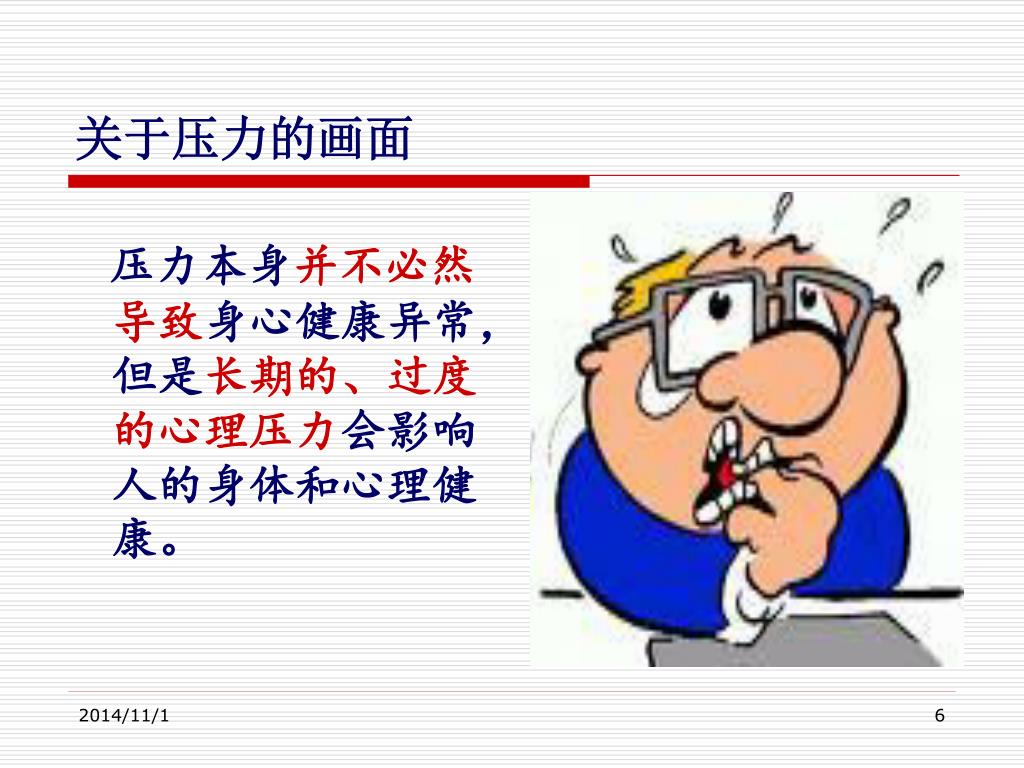 关于压力的画面

压力本身并不必然导致身心健康异常，但是长期的、过度的心理压力会影响人的身体和心理健康。

2014/11/1

6